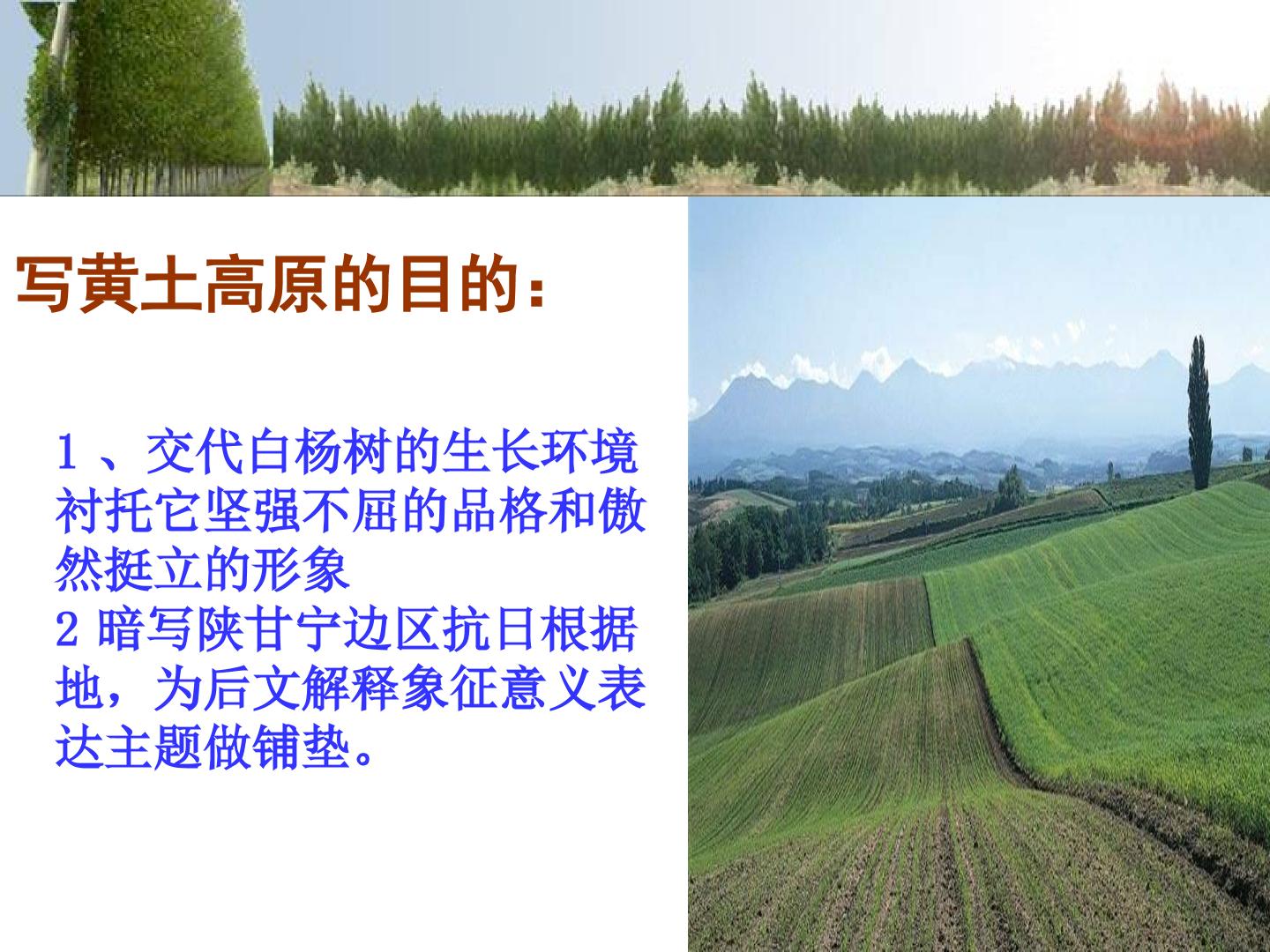 写黄土高原的目的：

1、交代白杨树的生长环境衬托它坚强不屈的品格和傲然挺立的形象
2暗写陕甘宁边区抗日根据地，为后文解释象征意义表达主题做铺垫。